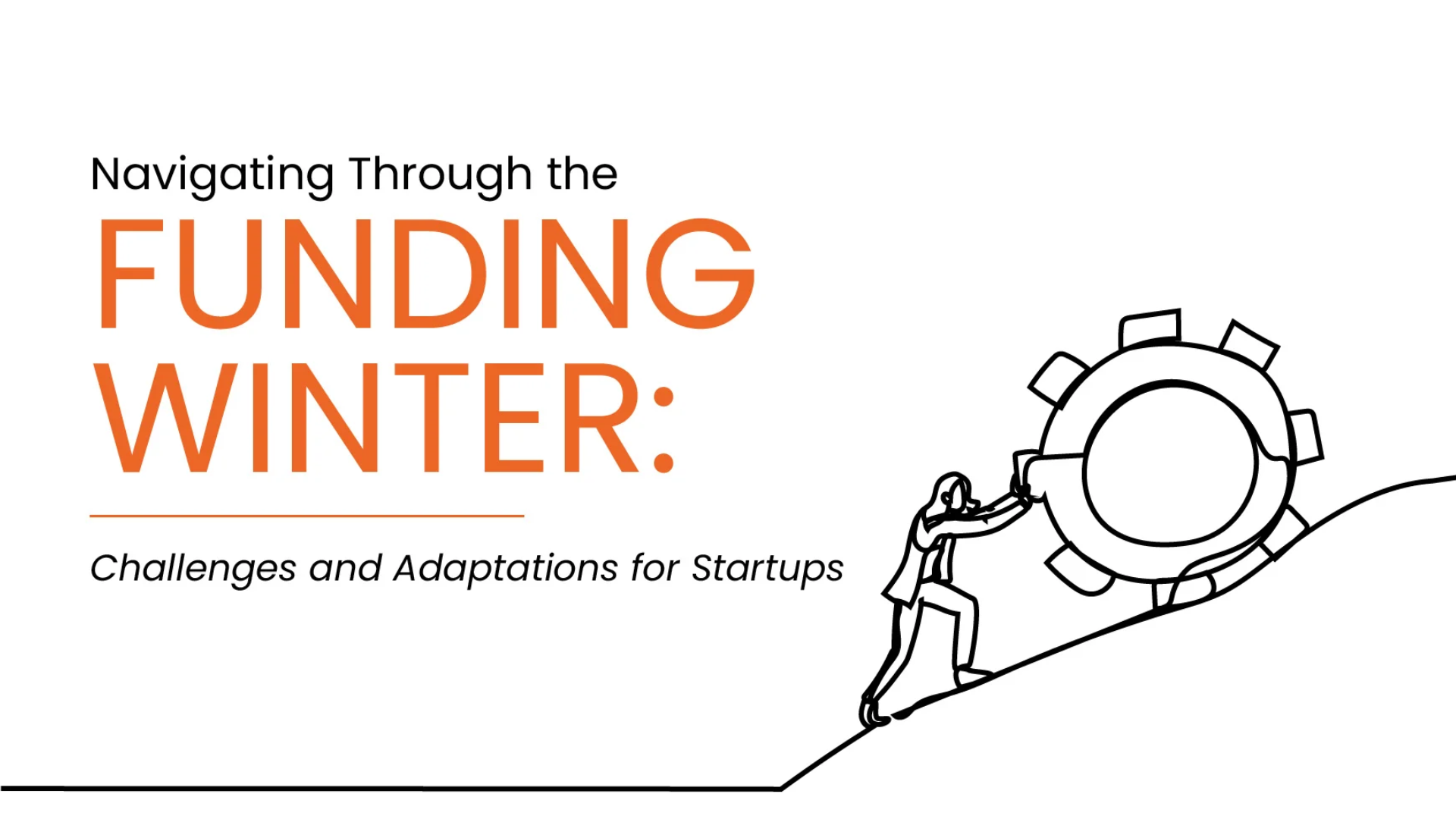 Navigating Through the

FUNDING WINTER:

Challenges and Adaptations for Startups